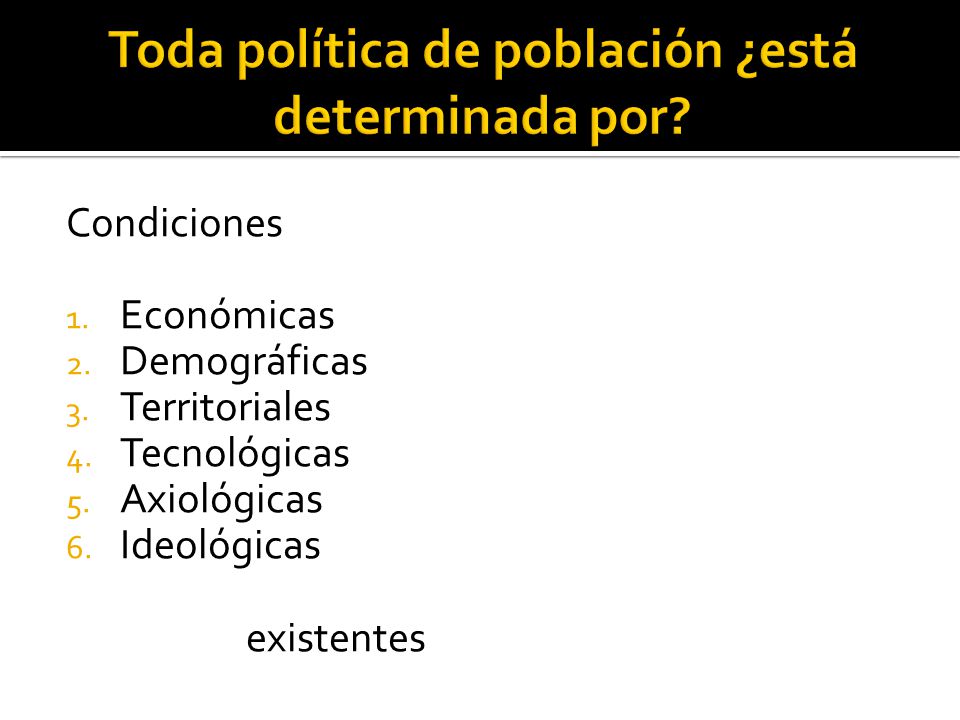 Toda política de población ¿está determinada por?

Condiciones

1. Económicas
2. Demográficas
3. Territoriales
4. Tecnológicas
5. Axiológicas
6. Ideológicas

existentes